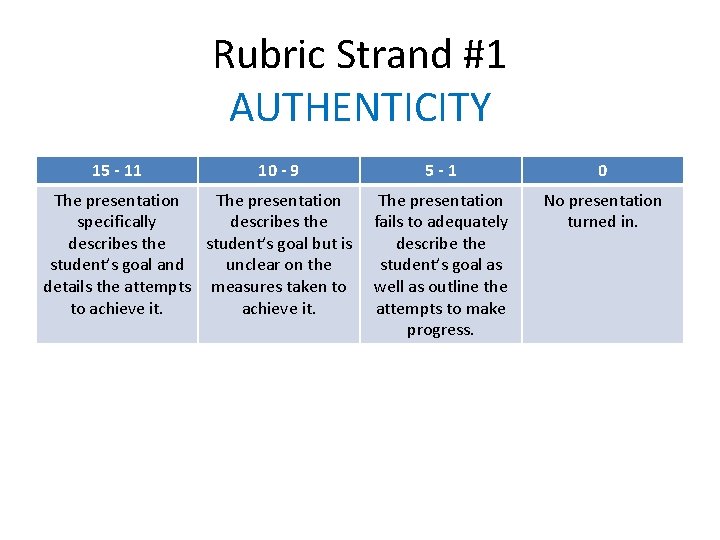 Rubric Strand #1
AUTHENTICITY

| 15 - 11 | 10 - 9 | 5 - 1 | 0 |
|---|---|---|---|
| The presentation specifically describes the student's goal and details the attempts to achieve it. | The presentation describes the student's goal but is unclear on the measures taken to achieve it. | The presentation fails to adequately describe the student's goal as well as outline the attempts to make progress. | No presentation turned in. |